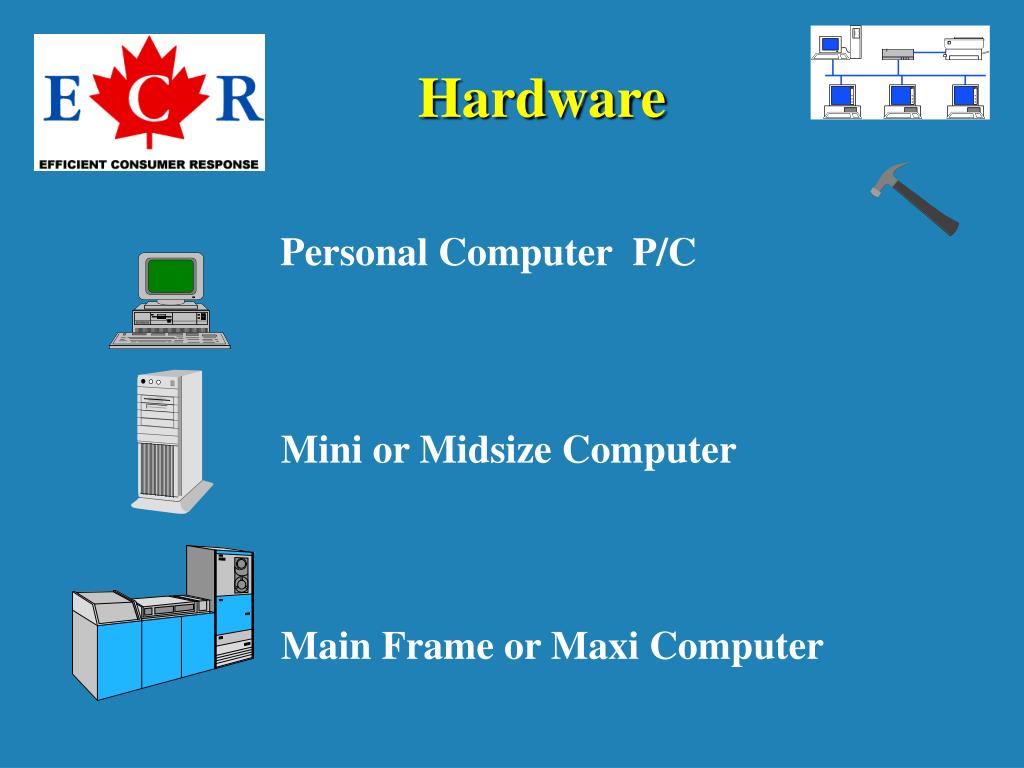 E C R
EFFICIENT CONSUMER RESPONSE

Hardware

Personal Computer P/C

Mini or Midsize Computer

Main Frame or Maxi Computer